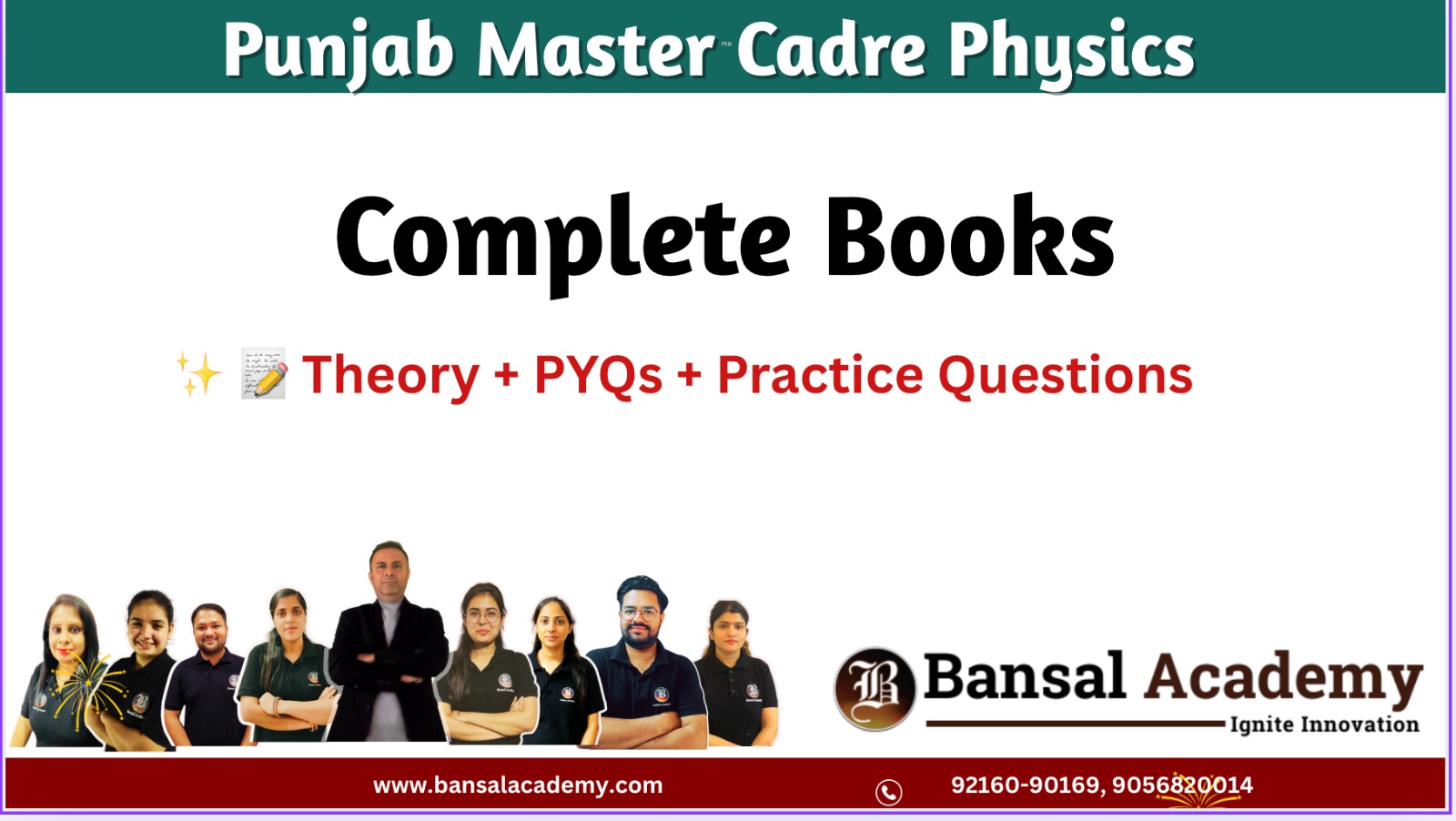 Punjab Master Cadre Physics

Complete Books

✨ 📝 Theory + PYQs + Practice Questions

B Bansal Academy
Ignite Innovation

www.bansalacademy.com

92160-90169, 9056820014